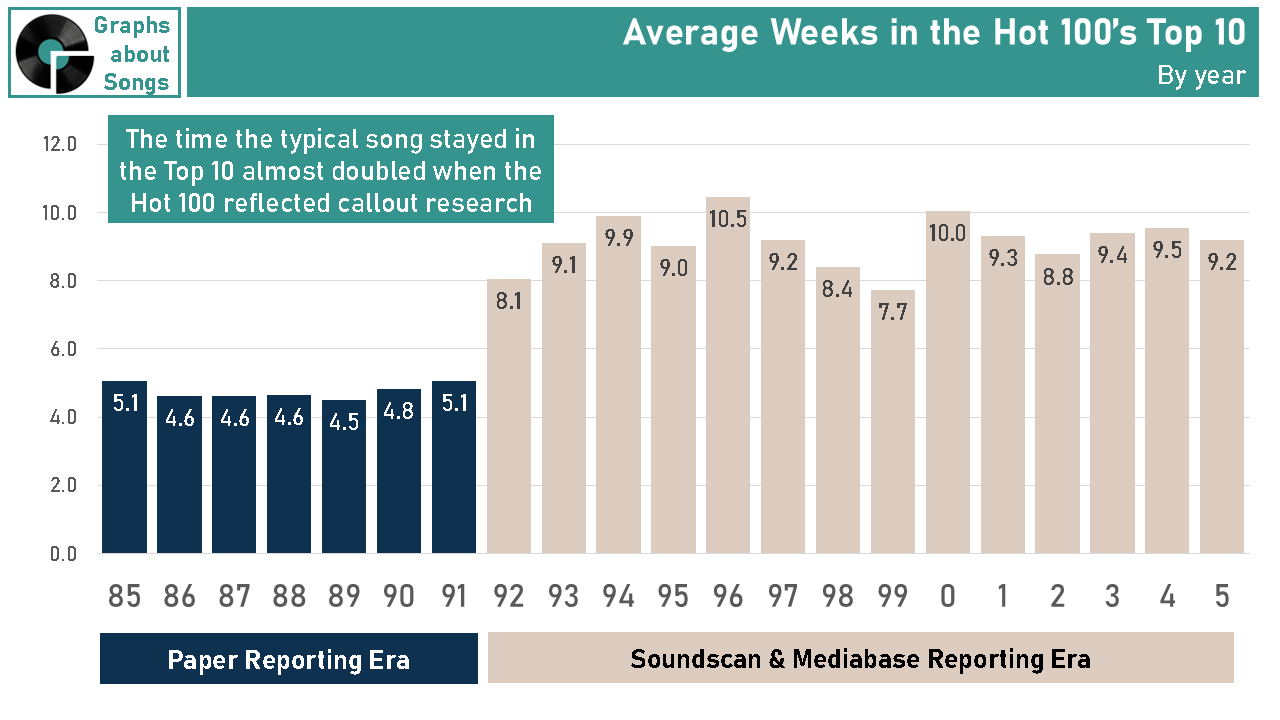 Graphs about Songs

Average Weeks in the Hot 100's Top 10
By year

The time the typical song stayed in the Top 10 almost doubled when the Hot 100 reflected callout research

12.0
10.0
8.0
6.0
4.0
2.0
0.0

5.1
4.6
4.6
4.6
4.5
4.8
5.1
8.1
9.1
9.9
9.0
10.5
9.2
8.4
7.7
10.0
9.3
8.8
9.4
9.5
9.2

85 86 87 88 89 90 91 92 93 94 95 96 97 98 99 0 1 2 3 4 5

Paper Reporting Era

Soundscan & Mediabase Reporting Era